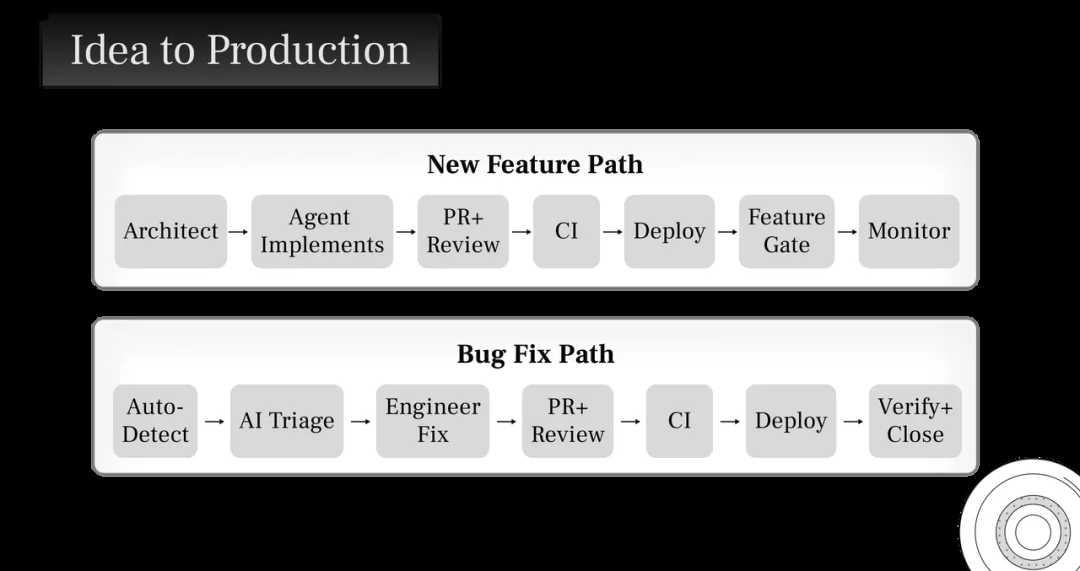 Idea to Production

New Feature Path

Architect → Agent Implements → PR+ Review → CI → Deploy → Feature Gate → Monitor

Bug Fix Path

Auto-Detect → AI Triage → Engineer Fix → PR+ Review → CI → Deploy → Verify+ Close